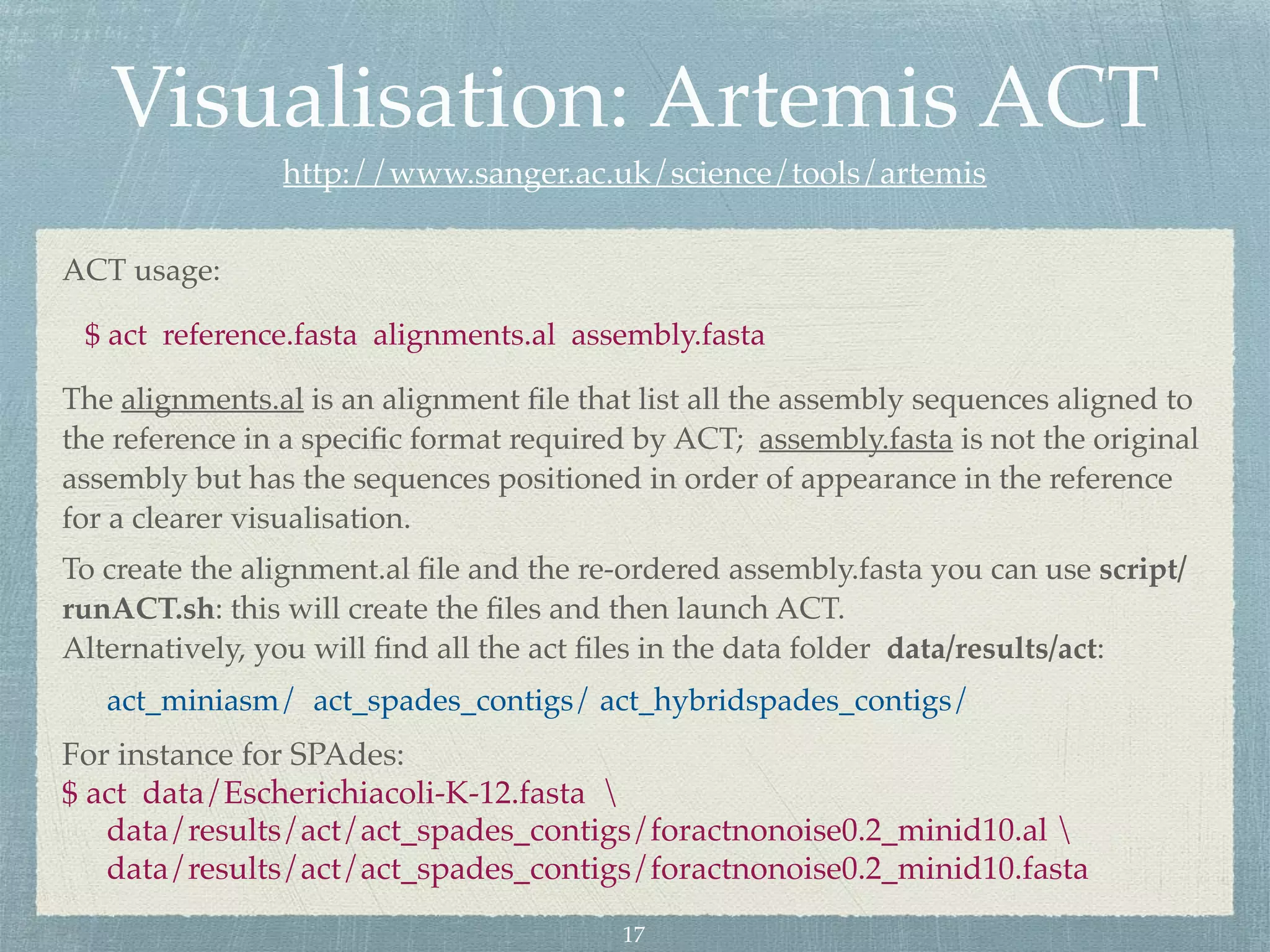 Visualisation: Artemis ACT

http://www.sanger.ac.uk/science/tools/artemis

ACT usage:

$ act reference.fasta alignments.al assembly.fasta

The alignments.al is an alignment file that list all the assembly sequences aligned to the reference in a specific format required by ACT; assembly.fasta is not the original assembly but has the sequences positioned in order of appearance in the reference for a clearer visualisation.

To create the alignment.al file and the re-ordered assembly.fasta you can use script/runACT.sh: this will create the files and then launch ACT.
Alternatively, you will find all the act files in the data folder data/results/act:

act_miniasm/ act_spades_contigs/ act_hybridspades_contigs/

For instance for SPAdes:
$ act data/Escherichiacoli-K-12.fasta \
data/results/act/act_spades_contigs/foractnonoise0.2_minid10.al \
data/results/act/act_spades_contigs/foractnonoise0.2_minid10.fasta

17